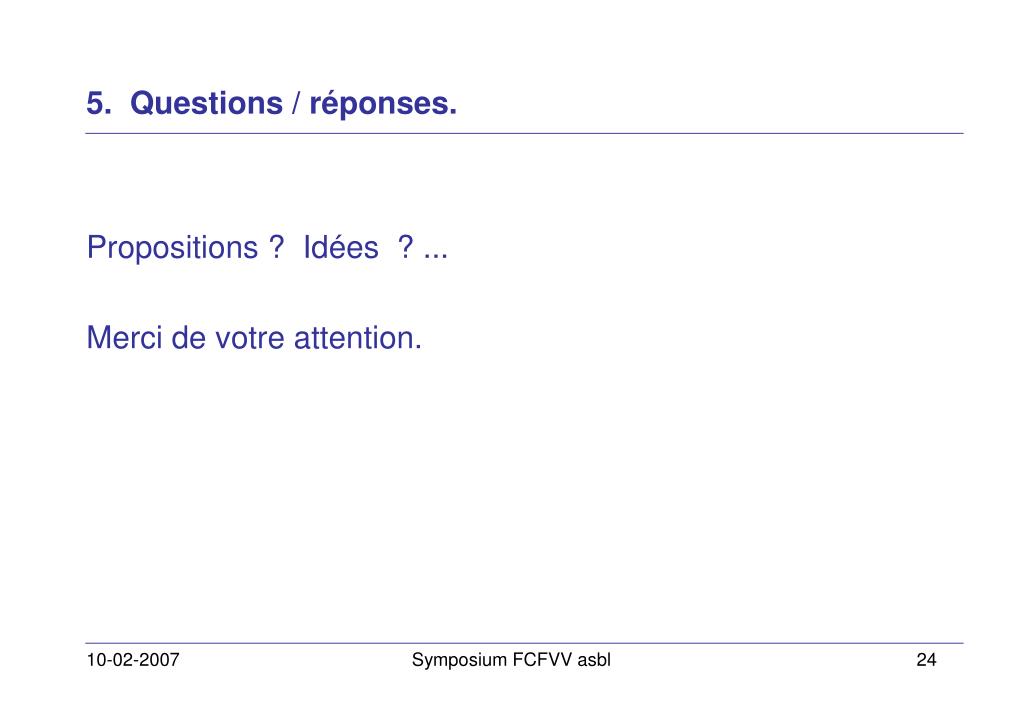 5. Questions / réponses.

Propositions ? Idées ? ...

Merci de votre attention.

10-02-2007

Symposium FCFVV asbl

24